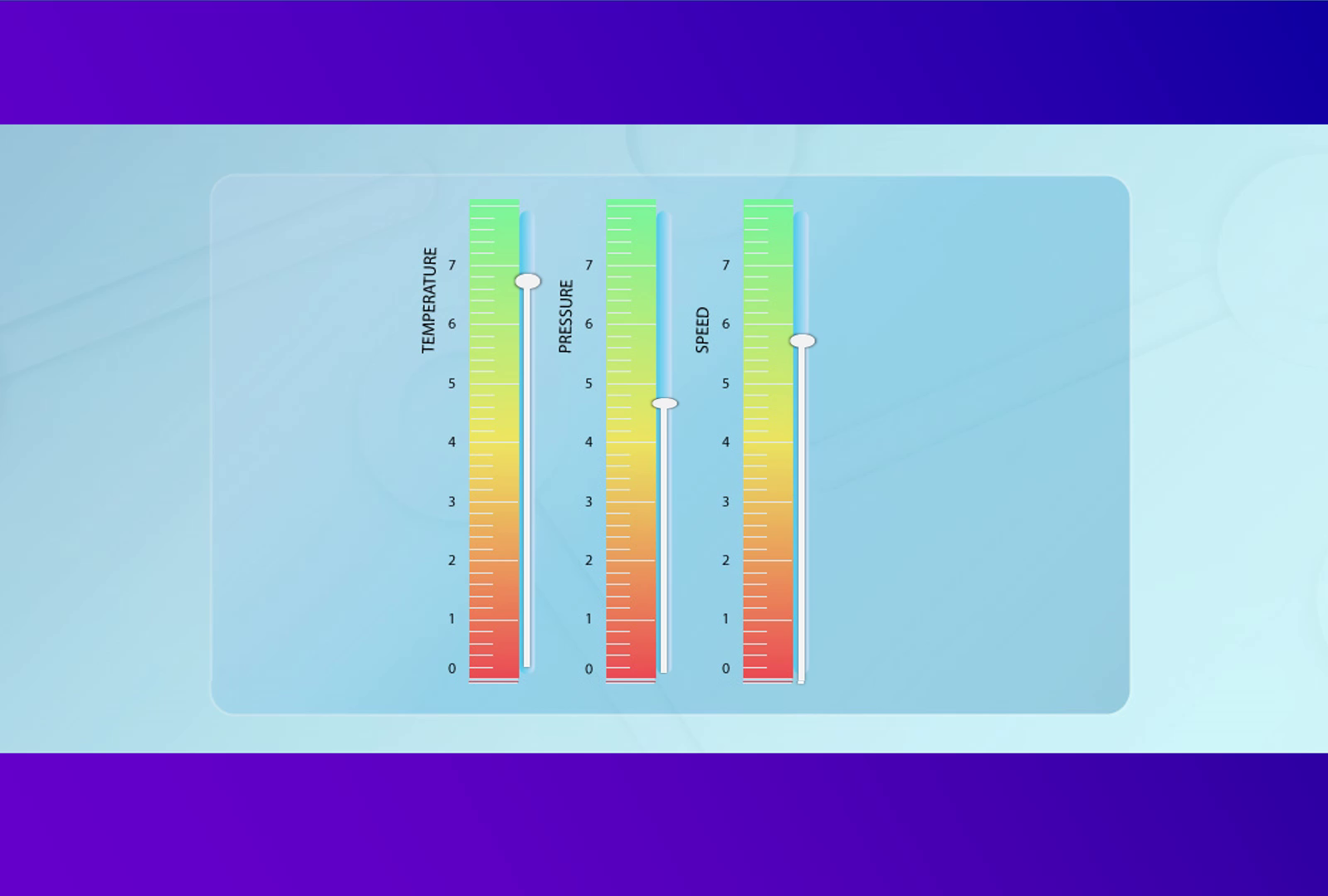 TEMPERATURE
7
6
5
4
3
2
1
0

PRESSURE
7
6
5
4
3
2
1
0

SPEED
7
6
5
4
3
2
1
0